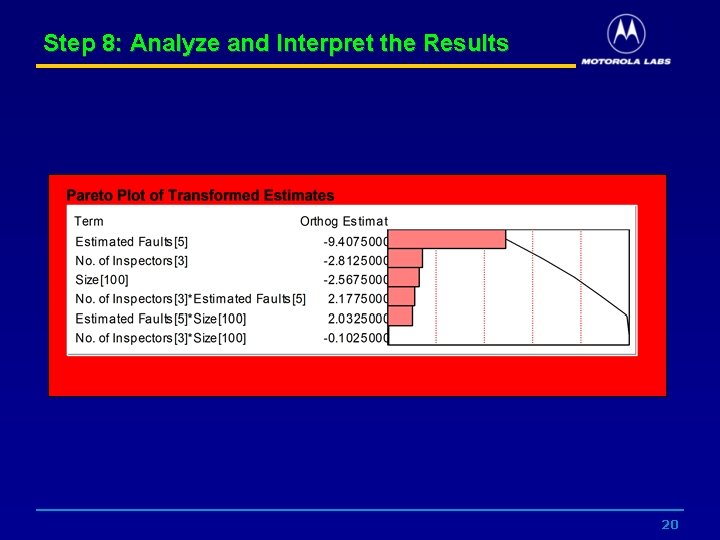 Step 8: Analyze and Interpret the Results

MOTOROLA LABS

Pareto Plot of Transformed Estimates

| Term | Orthog Estimat |
|---|---|
| Estimated Faults[5] | -9.4075000 |
| No. of Inspectors[3] | -2.8125000 |
| Size[100] | -2.5675000 |
| No. of Inspectors[3]*Estimated Faults[5] | 2.1775000 |
| Estimated Faults[5]*Size[100] | 2.0325000 |
| No. of Inspectors[3]*Size[100] | -0.1025000 |

20